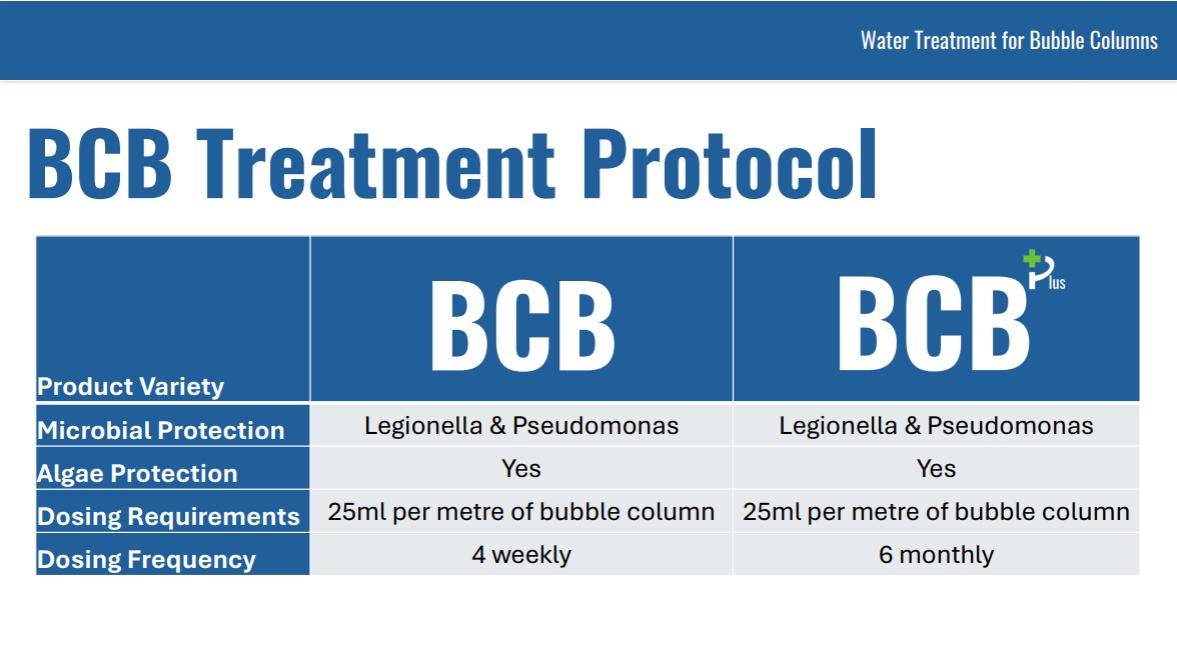 Water Treatment for Bubble Columns

BCB Treatment Protocol

| Product Variety | BCB | BCB Plus |
|---|---|---|
| Microbial Protection | Legionella & Pseudomonas | Legionella & Pseudomonas |
| Algae Protection | Yes | Yes |
| Dosing Requirements | 25ml per metre of bubble column | 25ml per metre of bubble column |
| Dosing Frequency | 4 weekly | 6 monthly |